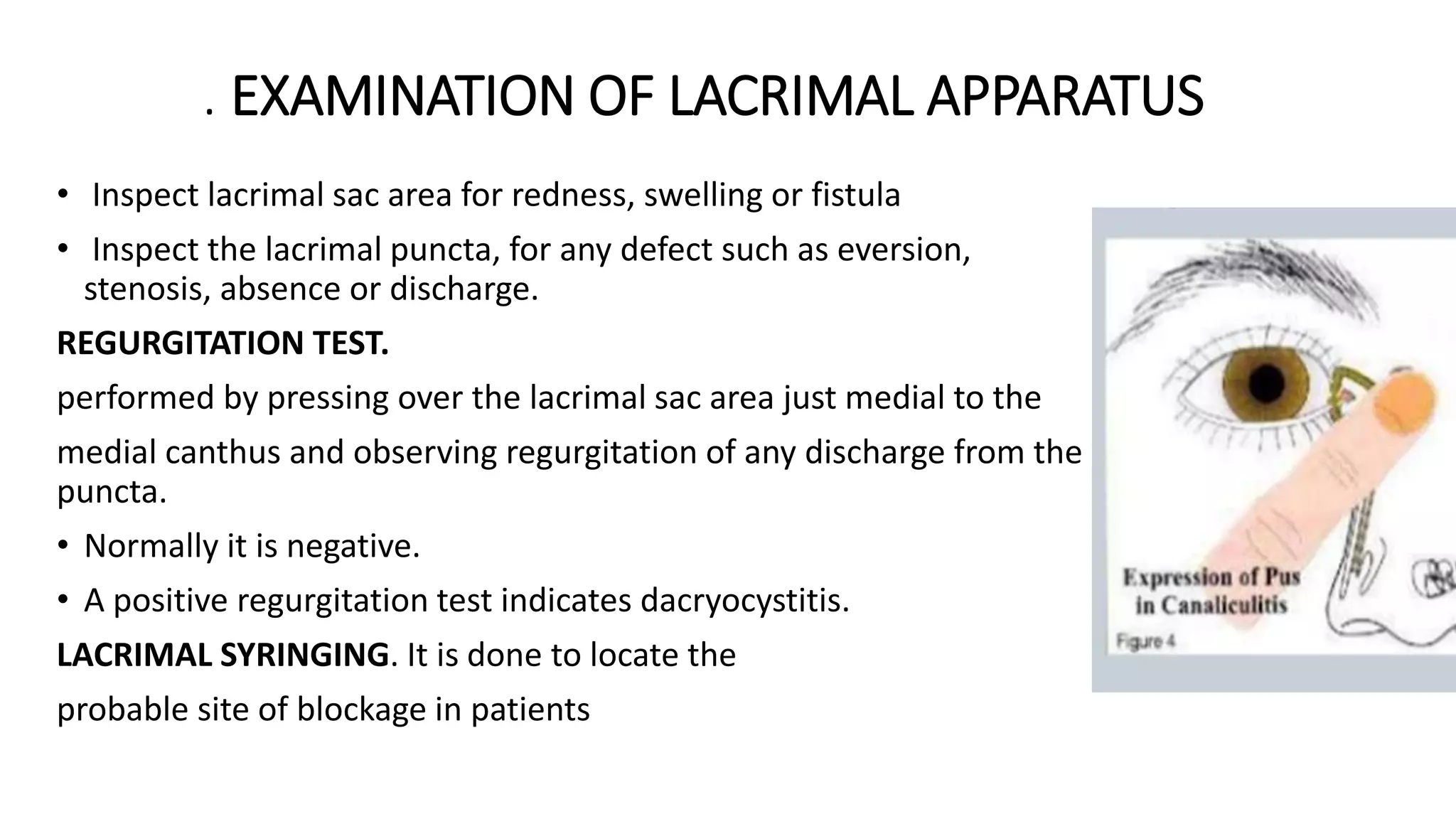 . EXAMINATION OF LACRIMAL APPARATUS

• Inspect lacrimal sac area for redness, swelling or fistula

• Inspect the lacrimal puncta, for any defect such as eversion, stenosis, absence or discharge.

REGURGITATION TEST.

performed by pressing over the lacrimal sac area just medial to the

medial canthus and observing regurgitation of any discharge from the puncta.

• Normally it is negative.

• A positive regurgitation test indicates dacryocystitis.

LACRIMAL SYRINGING. It is done to locate the

probable site of blockage in patients

Expression of Pus in Canaliculitis

Figure 4